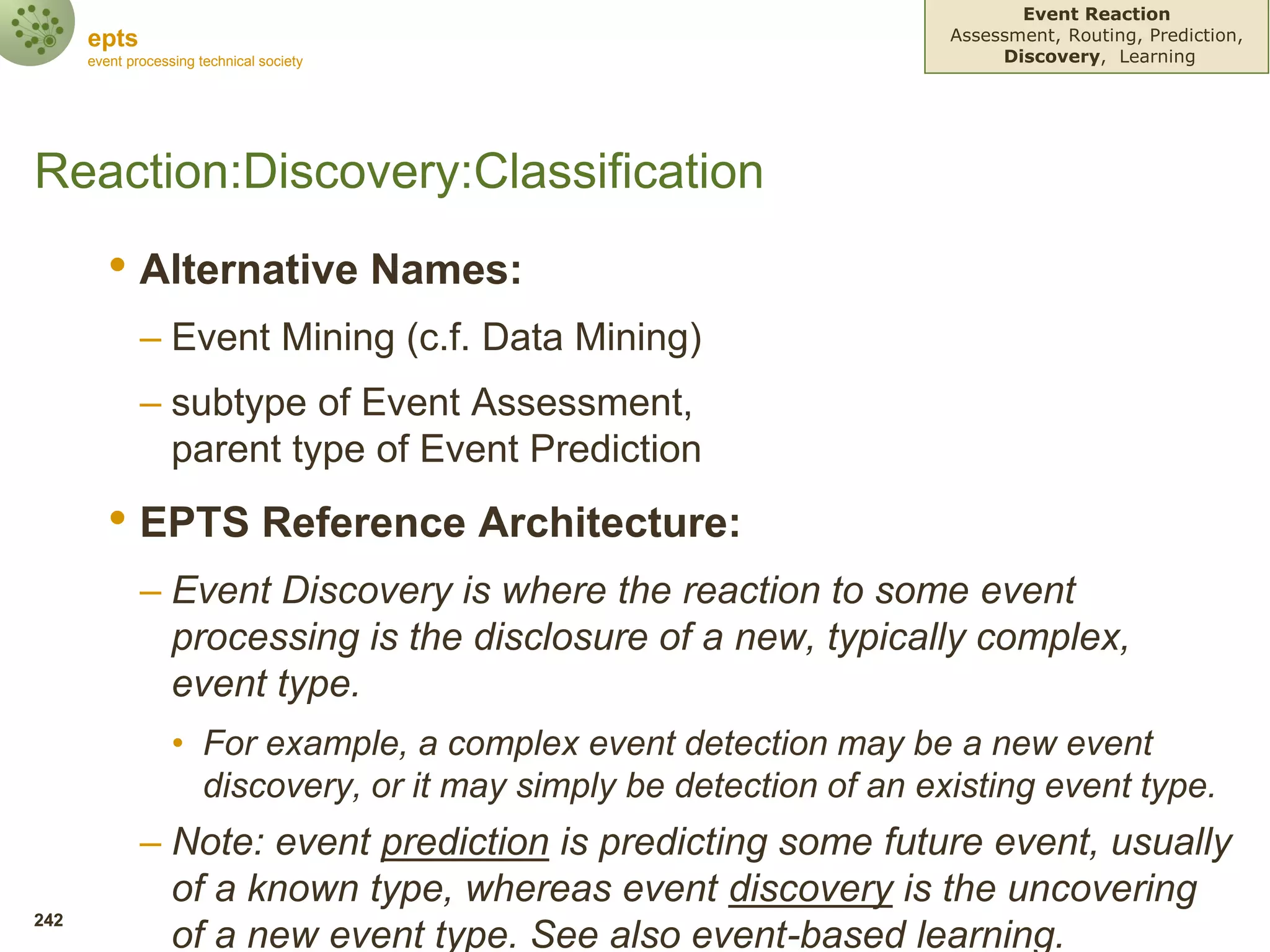 epts
event processing technical society

Event Reaction
Assessment, Routing, Prediction, Discovery, Learning

Reaction:Discovery:Classification

• Alternative Names:
– Event Mining (c.f. Data Mining)
– subtype of Event Assessment, parent type of Event Prediction

• EPTS Reference Architecture:
– Event Discovery is where the reaction to some event processing is the disclosure of a new, typically complex, event type.
• For example, a complex event detection may be a new event discovery, or it may simply be detection of an existing event type.
– Note: event prediction is predicting some future event, usually of a known type, whereas event discovery is the uncovering of a new event type. See also event-based learning.

242